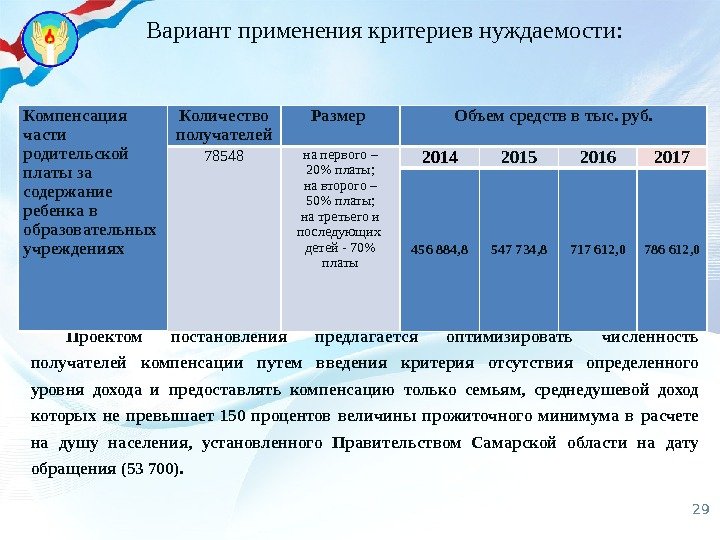 Вариант применения критериев нуждаемости:

| Компенсация части родительской платы за содержание ребенка в образовательных учреждениях | Количество получателей | Размер | Объем средств в тыс. руб. | | | |
|---|---|---|---|---|---|---|
| | 78548 | на первого – 20% платы; на второго – 50% платы; на третьего и последующих детей - 70% платы | 2014 | 2015 | 2016 | 2017 |
| | | | 456 884,8 | 547 734,8 | 717 612,0 | 786 612,0 |

Проектом постановления предлагается оптимизировать численность получателей компенсации путем введения критерия отсутствия определенного уровня дохода и предоставлять компенсацию только семьям, среднедушевой доход которых не превышает 150 процентов величины прожиточного минимума в расчете на душу населения, установленного Правительством Самарской области на дату обращения (53 700).

29